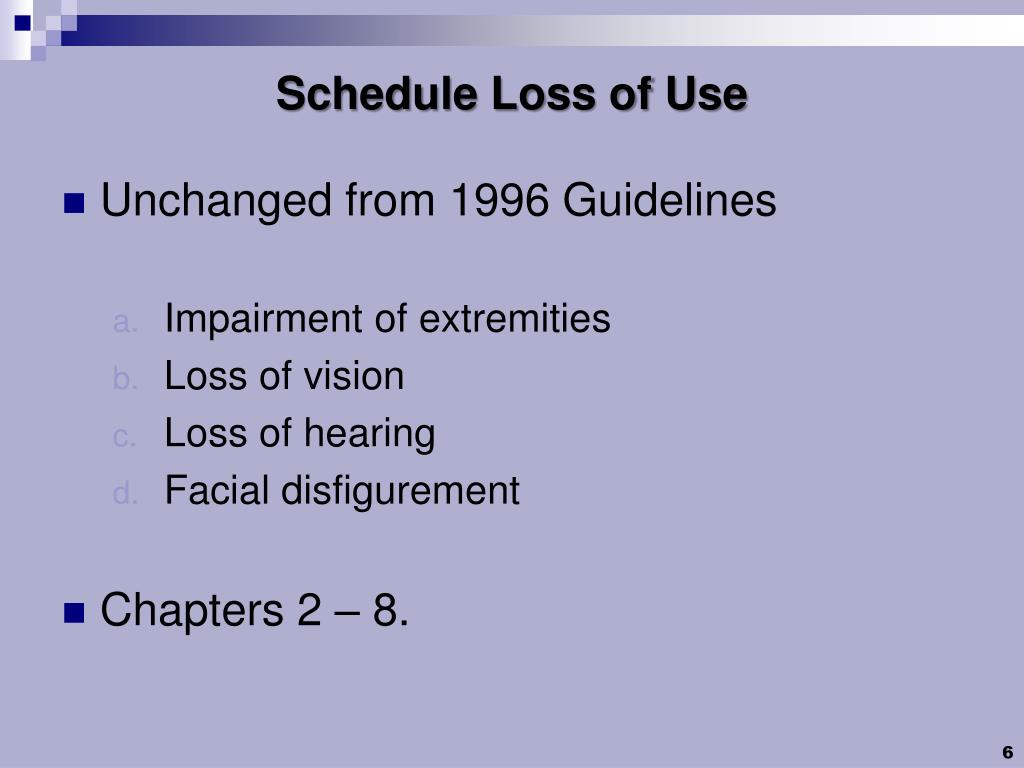 Schedule Loss of Use

Unchanged from 1996 Guidelines

a. Impairment of extremities
b. Loss of vision
c. Loss of hearing
d. Facial disfigurement

Chapters 2 – 8.

6